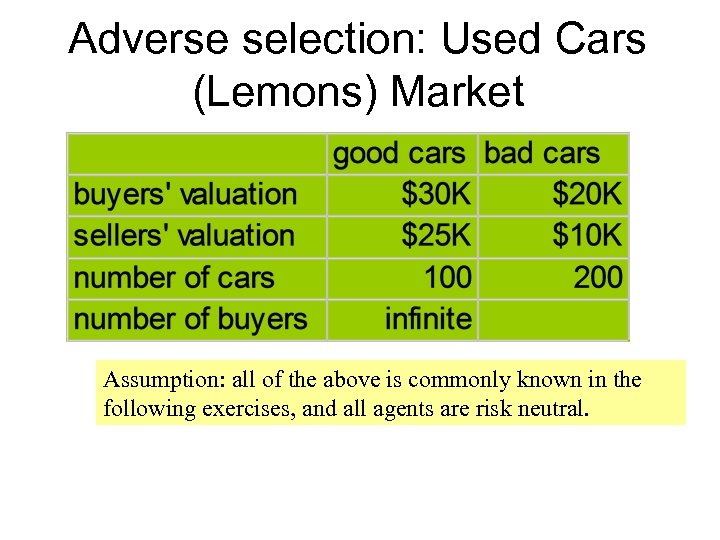 Adverse selection: Used Cars (Lemons) Market

| | good cars | bad cars |
|---|---|---|
| buyers' valuation | \$30K | \$20K |
| sellers' valuation | \$25K | \$10K |
| number of cars | 100 | 200 |
| number of buyers | infinite | |

Assumption: all of the above is commonly known in the following exercises, and all agents are risk neutral.